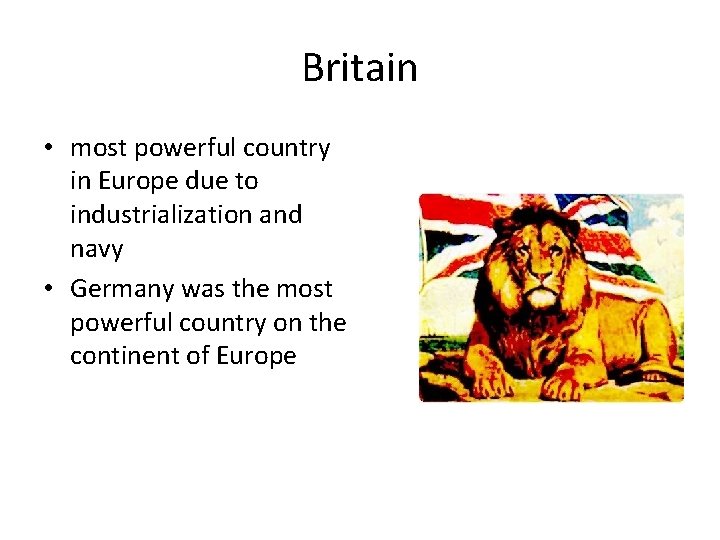 Britain

• most powerful country in Europe due to industrialization and navy
• Germany was the most powerful country on the continent of Europe